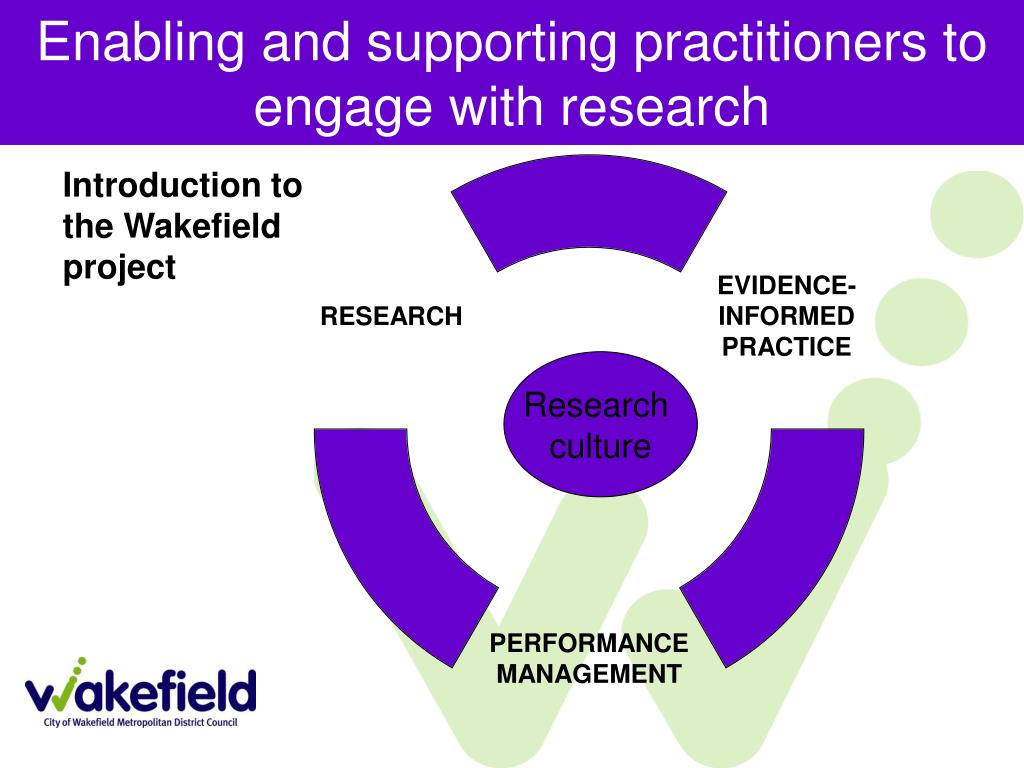 Enabling and supporting practitioners to engage with research

Introduction to the Wakefield project

RESEARCH

EVIDENCE-INFORMED PRACTICE

Research culture

PERFORMANCE MANAGEMENT

wakefield
City of Wakefield Metropolitan District Council